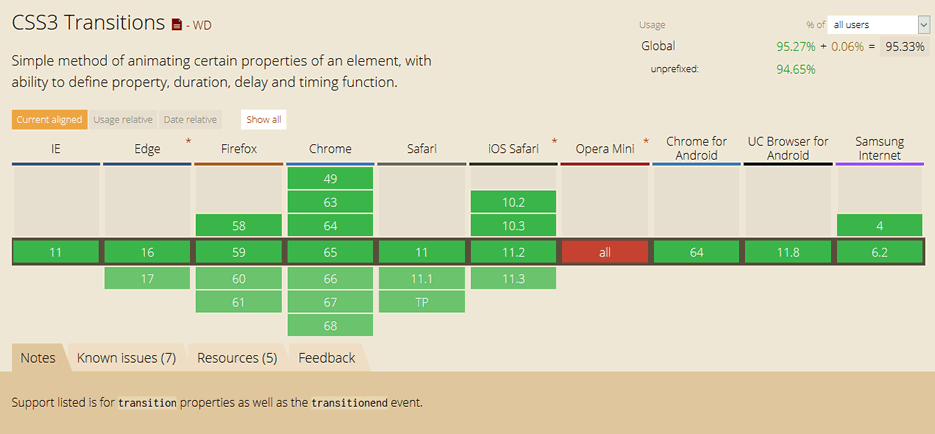 CSS3 Transitions - WD

Usage % of all users
Global 95.27% + 0.06% = 95.33%
unprefixed: 94.65%

Simple method of animating certain properties of an element, with ability to define property, duration, delay and timing function.

Current aligned Usage relative Date relative Show all

| IE | Edge * | Firefox | Chrome | Safari | iOS Safari * | Opera Mini * | Chrome for Android | UC Browser for Android | Samsung Internet |
|---|---|---|---|---|---|---|---|---|---|
| | | | 49 | | | | | | |
| | | | 63 | | 10.2 | | | | |
| | | 58 | 64 | | 10.3 | | | | 4 |
| 11 | 16 | 59 | 65 | 11 | 11.2 | all | 64 | 11.8 | 6.2 |
| | 17 | 60 | 66 | 11.1 | 11.3 | | | | |
| | | 61 | 67 | TP | | | | | |
| | | | 68 | | | | | | |

Notes Known issues (7) Resources (5) Feedback

Support listed is for transition properties as well as the transitionend event.